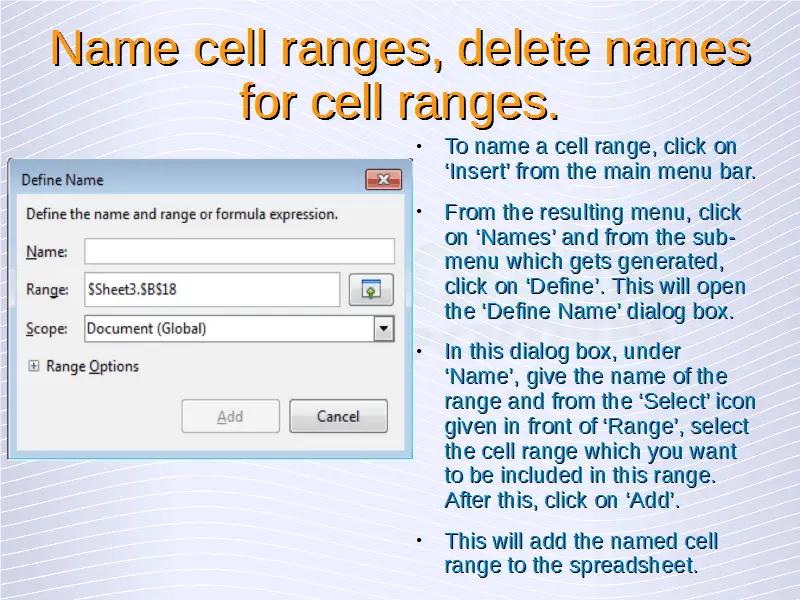 Name cell ranges, delete names for cell ranges.

Define Name

Define the name and range or formula expression.

Name:

Range: $Sheet3.$B$18

Scope: Document (Global)

Range Options

Add

Cancel

• To name a cell range, click on ‘Insert’ from the main menu bar.

• From the resulting menu, click on ‘Names’ and from the sub-menu which gets generated, click on ‘Define’. This will open the ‘Define Name’ dialog box.

• In this dialog box, under ‘Name’, give the name of the range and from the ‘Select’ icon given in front of ‘Range’, select the cell range which you want to be included in this range. After this, click on ‘Add’.

• This will add the named cell range to the spreadsheet.